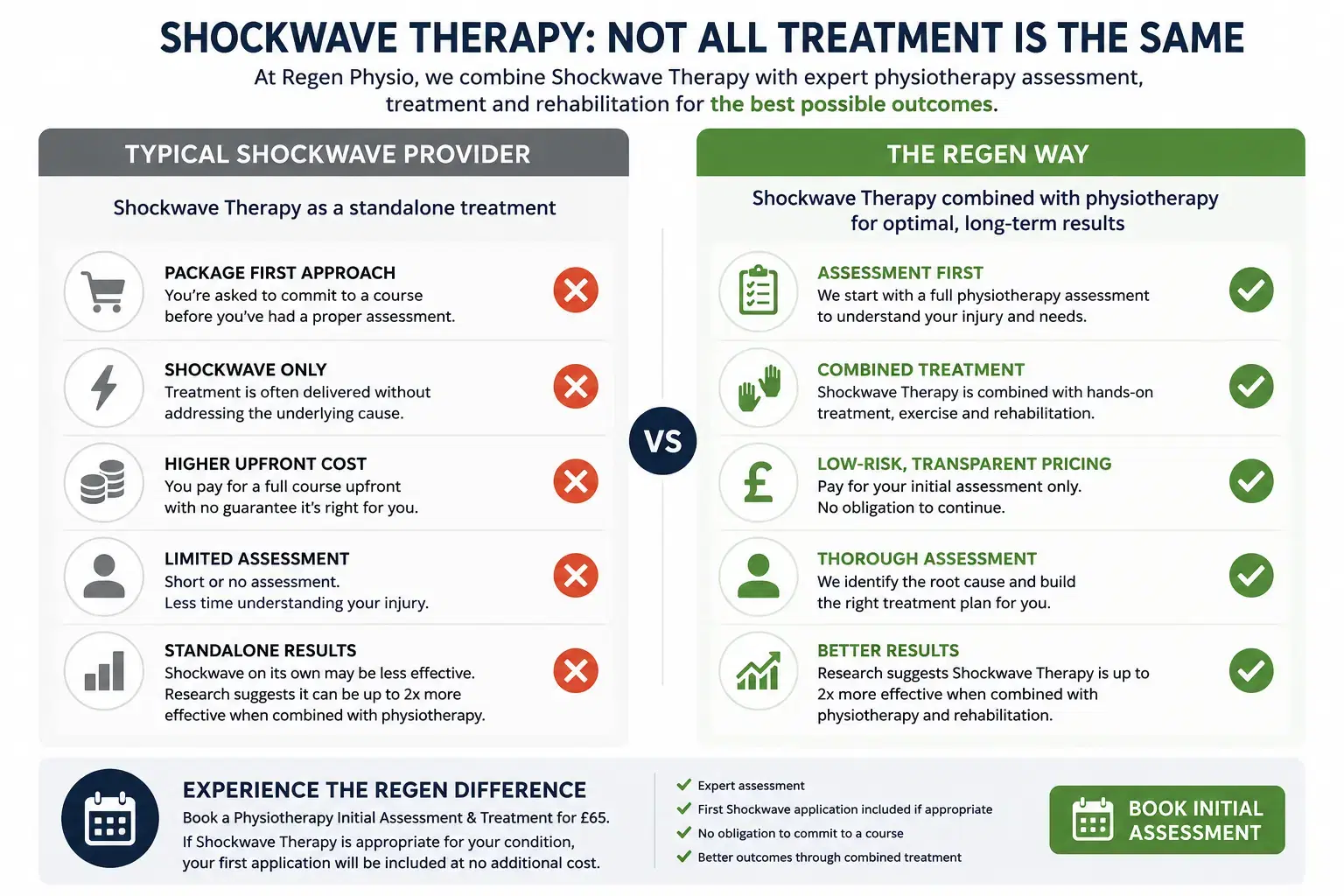 SHOCKWAVE THERAPY: NOT ALL TREATMENT IS THE SAME

At Regen Physio, we combine Shockwave Therapy with expert physiotherapy assessment, treatment and rehabilitation for the best possible outcomes.

TYPICAL SHOCKWAVE PROVIDER

Shockwave Therapy as a standalone treatment

PACKAGE FIRST APPROACH
You're asked to commit to a course before you've had a proper assessment.

SHOCKWAVE ONLY
Treatment is often delivered without addressing the underlying cause.

HIGHER UPFRONT COST
You pay for a full course upfront with no guarantee it's right for you.

LIMITED ASSESSMENT
Short or no assessment.
Less time understanding your injury.

STANDALONE RESULTS
Shockwave on its own may be less effective. Research suggests it can be up to 2x more effective when combined with physiotherapy.

VS

THE REGEN WAY

Shockwave Therapy combined with physiotherapy for optimal, long-term results

ASSESSMENT FIRST
We start with a full physiotherapy assessment to understand your injury and needs.

COMBINED TREATMENT
Shockwave Therapy is combined with hands-on treatment, exercise and rehabilitation.

LOW-RISK, TRANSPARENT PRICING
Pay for your initial assessment only.
No obligation to continue.

THOROUGH ASSESSMENT
We identify the root cause and build the right treatment plan for you.

BETTER RESULTS
Research suggests Shockwave Therapy is up to 2x more effective when combined with physiotherapy and rehabilitation.

EXPERIENCE THE REGEN DIFFERENCE
Book a Physiotherapy Initial Assessment & Treatment for £65.
If Shockwave Therapy is appropriate for your condition, your first application will be included at no additional cost.

Expert assessment
First Shockwave application included if appropriate
No obligation to commit to a course
Better outcomes through combined treatment

BOOK INITIAL ASSESSMENT